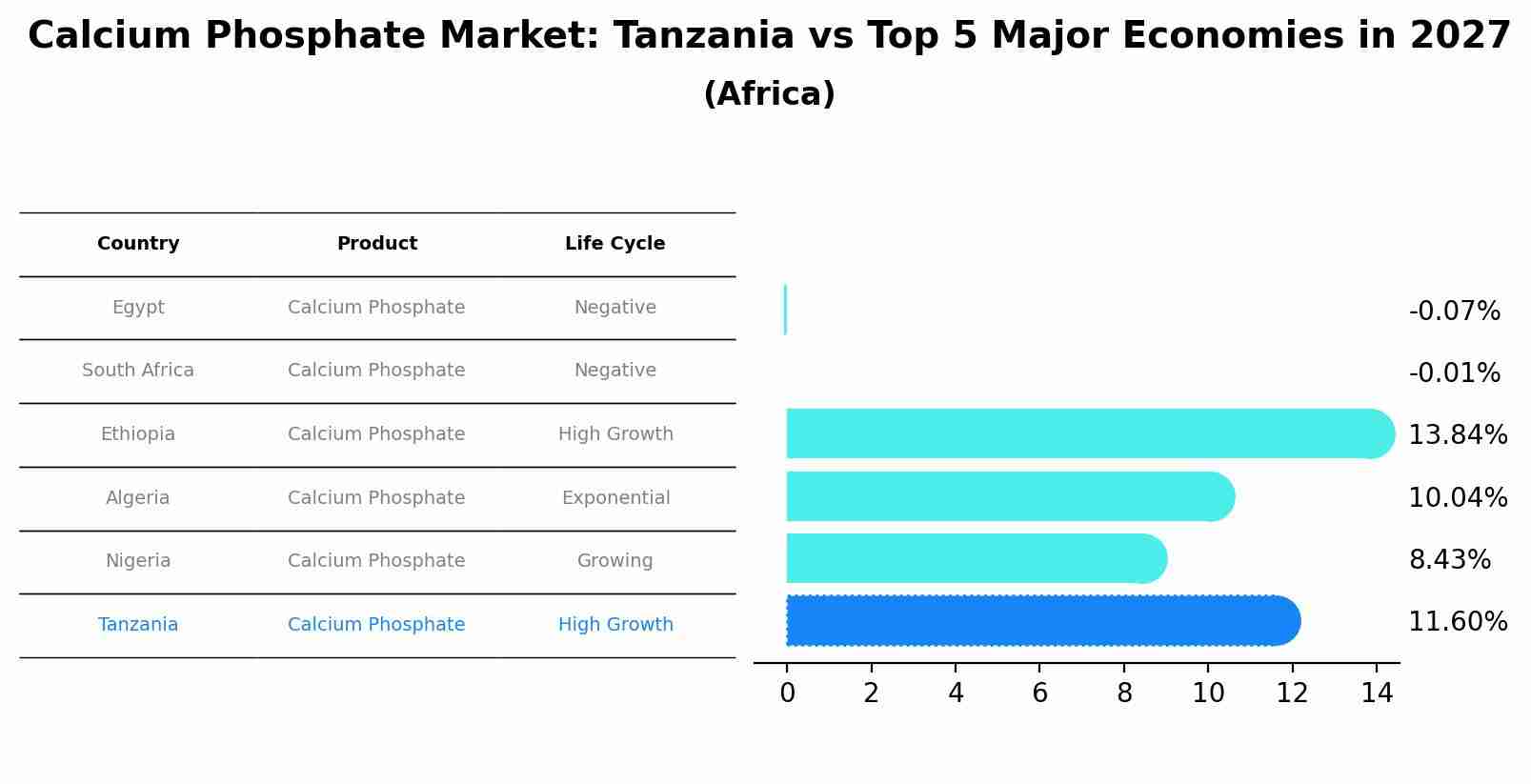 Calcium Phosphate Market: Tanzania vs Top 5 Major Economies in 2027
(Africa)

| Country | Product | Life Cycle |
|---|---|---|
| Egypt | Calcium Phosphate | Negative |
| South Africa | Calcium Phosphate | Negative |
| Ethiopia | Calcium Phosphate | High Growth |
| Algeria | Calcium Phosphate | Exponential |
| Nigeria | Calcium Phosphate | Growing |
| Tanzania | Calcium Phosphate | High Growth |

-0.07%
-0.01%
13.84%
10.04%
8.43%
11.60%

0 2 4 6 8 10 12 14